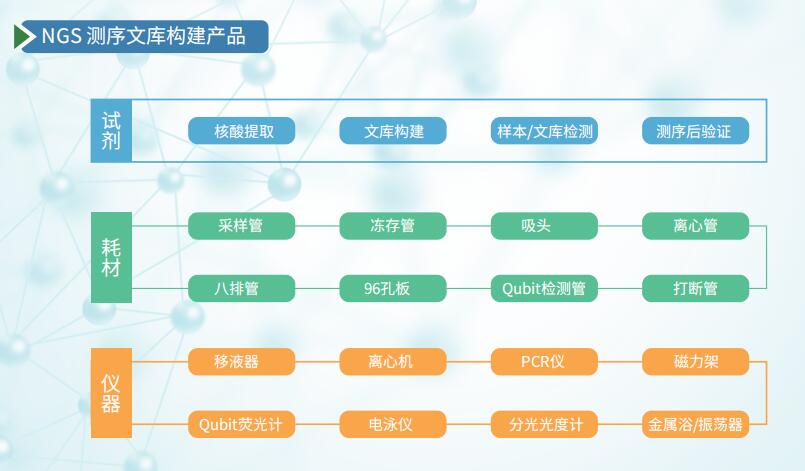 NGS 测序文库构建产品

试剂

核酸提取 文库构建 样本/文库检测 测序后验证

耗材

采样管 冻存管 吸头 离心管

八排管 96孔板 Qubit检测管 打断管

仪器

移液器 离心机 PCR仪 磁力架

Qubit荧光计 电泳仪 分光光度计 金属浴/振荡器